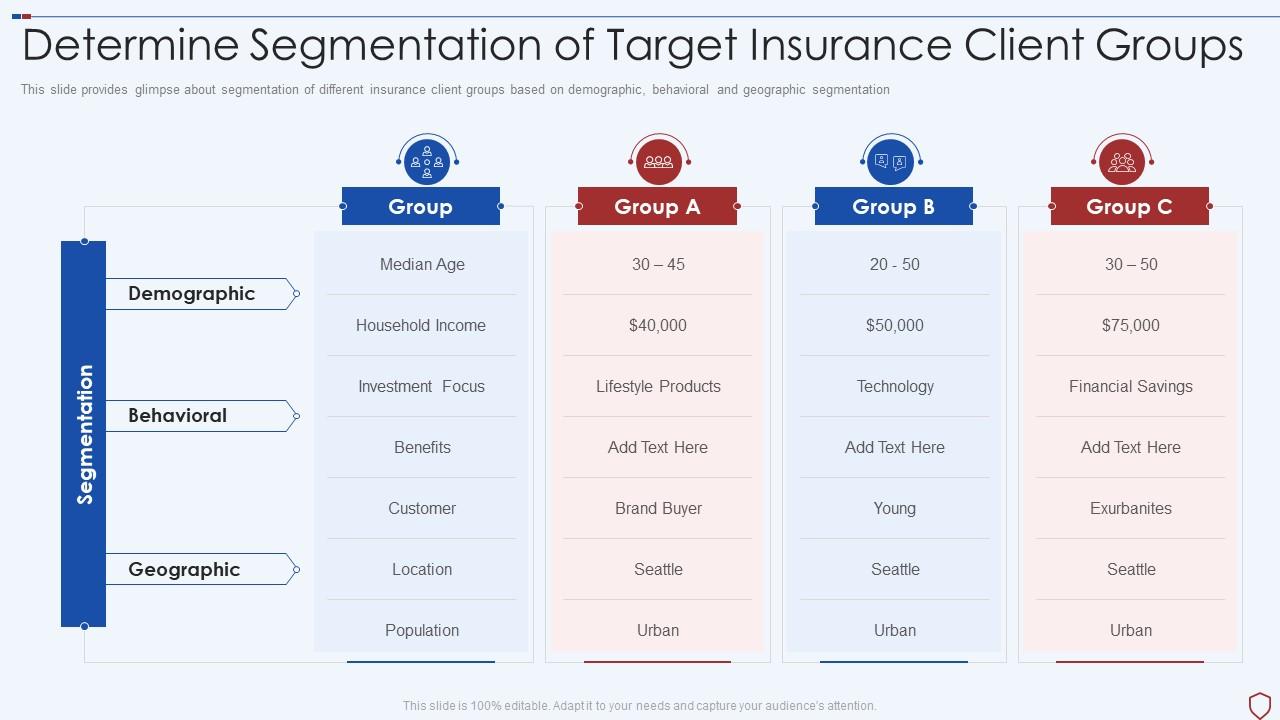 Determine Segmentation of Target Insurance Client Groups

This slide provides glimpse about segmentation of different insurance client groups based on demographic, behavioral and geographic segmentation

Segmentation

Demographic

Behavioral

Geographic

| Group | Group A | Group B | Group C |
|---|---|---|---|
| Median Age | 30 – 45 | 20 - 50 | 30 – 50 |
| Household Income | $40,000 | $50,000 | $75,000 |
| Investment Focus | Lifestyle Products | Technology | Financial Savings |
| Benefits | Add Text Here | Add Text Here | Add Text Here |
| Customer | Brand Buyer | Young | Exurbanites |
| Location | Seattle | Seattle | Seattle |
| Population | Urban | Urban | Urban |

This slide is 100% editable. Adapt it to your needs and capture your audience's attention.